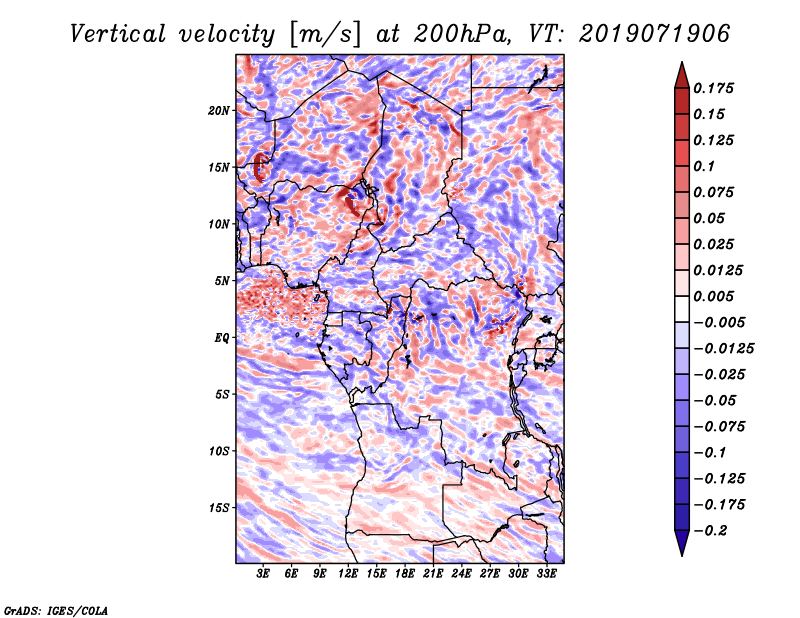 Vertical velocity [m/s] at 200hPa, VT: 2019071906

20N
15N
10N
5N
EQ
5S
10S
15S

3E 6E 9E 12E 15E 18E 21E 24E 27E 30E 33E

0.175
0.15
0.125
0.1
0.075
0.05
0.025
0.0125
0.005
−0.005
−0.0125
−0.025
−0.05
−0.075
−0.1
−0.125
−0.175
−0.2

GrADS: IGES/COLA